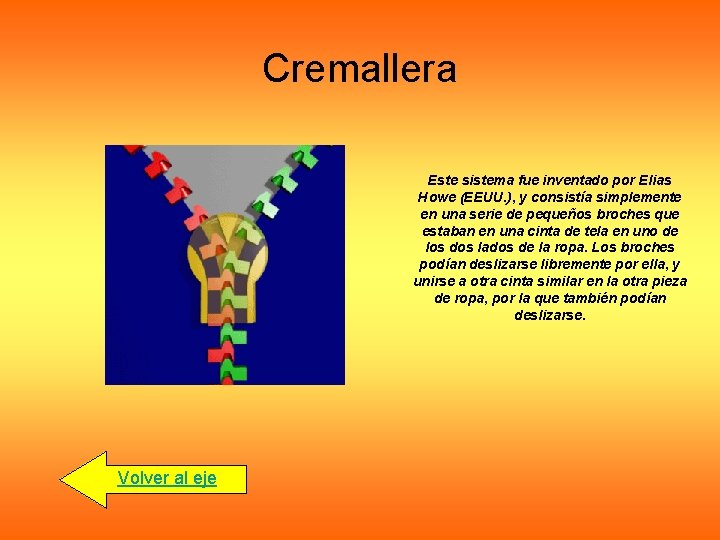 Cremallera

Este sistema fue inventado por Elias Howe (EEUU.), y consistía simplemente en una serie de pequeños broches que estaban en una cinta de tela en uno de los dos lados de la ropa. Los broches podían deslizarse libremente por ella, y unirse a otra cinta similar en la otra pieza de ropa, por la que también podían deslizarse.

Volver al eje